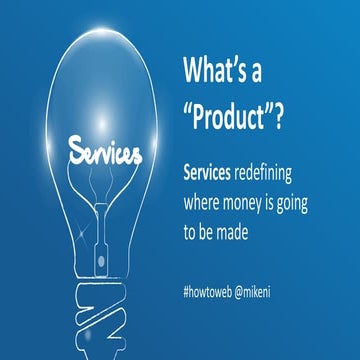 Services

What's a "Product"?

Services redefining where money is going to be made

#howtoweb @mikeni